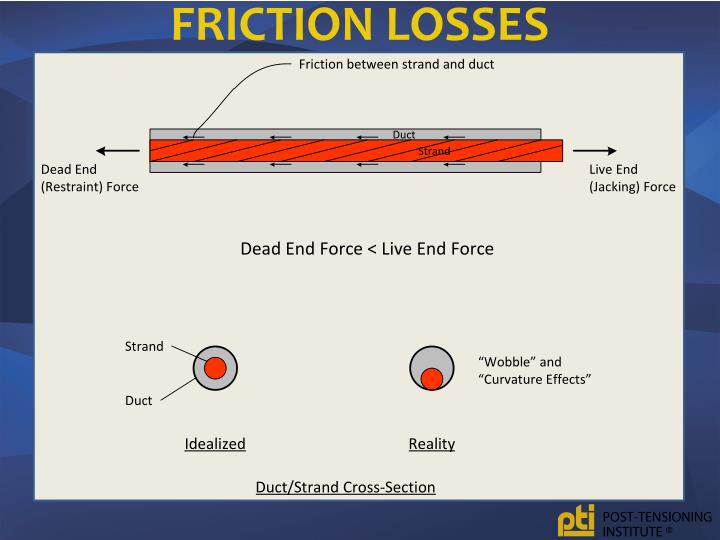 FRICTION LOSSES

Friction between strand and duct

Duct

Strand

Dead End (Restraint) Force

Live End (Jacking) Force

Dead End Force < Live End Force

Strand

Duct

"Wobble" and "Curvature Effects"

Idealized

Reality

Duct/Strand Cross-Section

pti POST-TENSIONING INSTITUTE ®